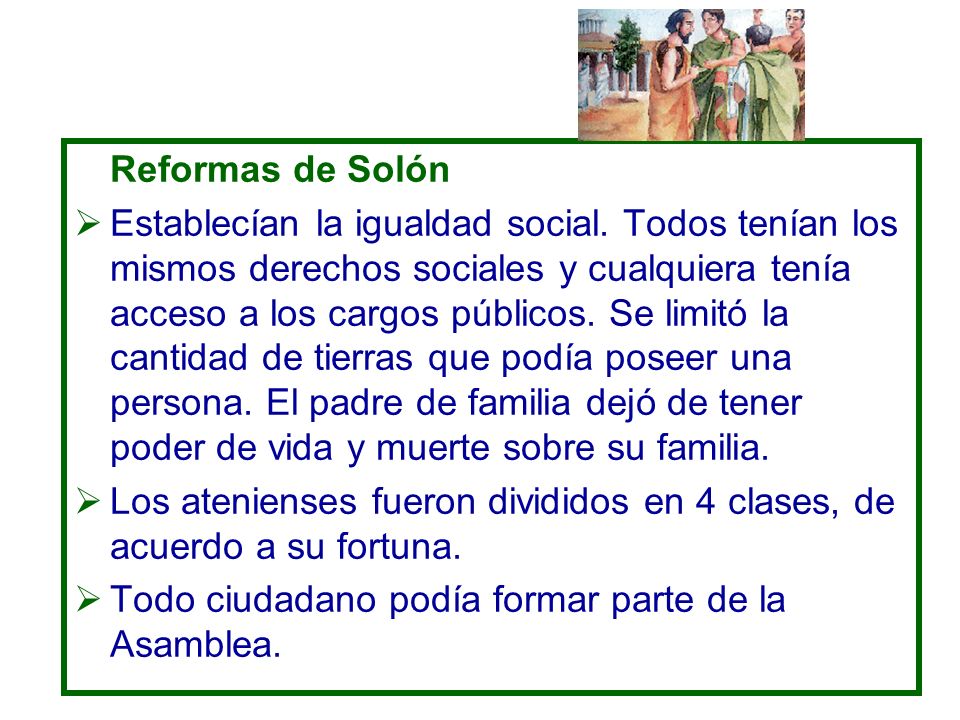 Reformas de Solón

➢ Establecían la igualdad social. Todos tenían los mismos derechos sociales y cualquiera tenía acceso a los cargos públicos. Se limitó la cantidad de tierras que podía poseer una persona. El padre de familia dejó de tener poder de vida y muerte sobre su familia.

➢ Los atenienses fueron divididos en 4 clases, de acuerdo a su fortuna.

➢ Todo ciudadano podía formar parte de la Asamblea.